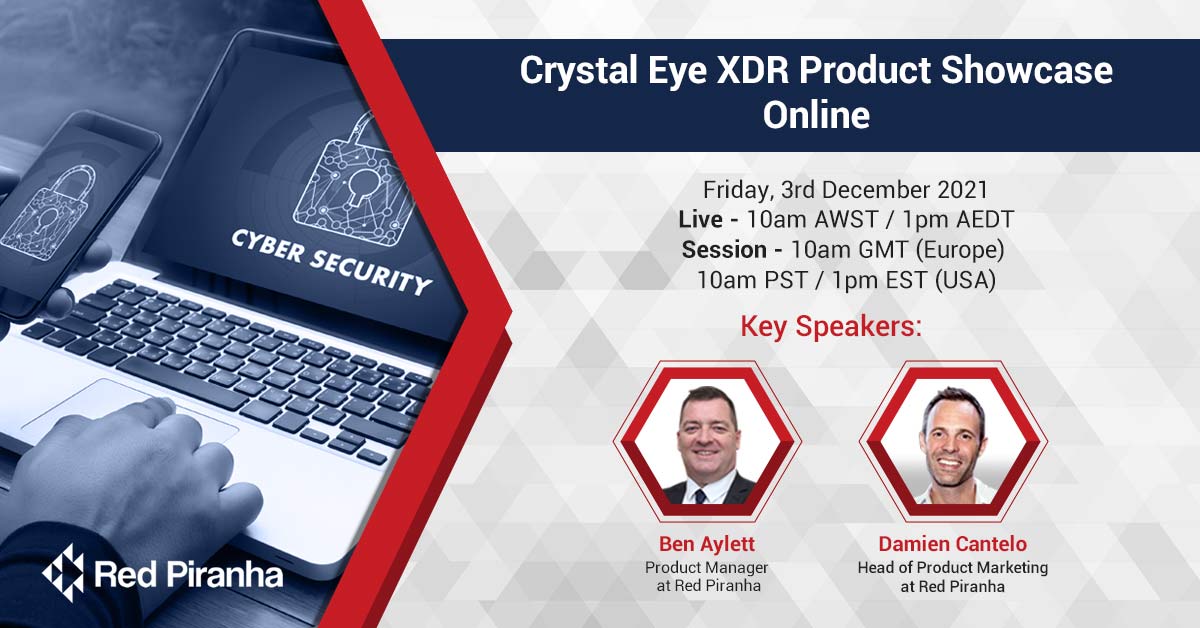 CYBER SECURITY

Red Piranha

Crystal Eye XDR Product Showcase Online

Friday, 3rd December 2021
Live - 10am AWST / 1pm AEDT
Session - 10am GMT (Europe)
10am PST / 1pm EST (USA)

Key Speakers:

Ben Aylett
Product Manager at Red Piranha

Damien Cantelo
Head of Product Marketing at Red Piranha